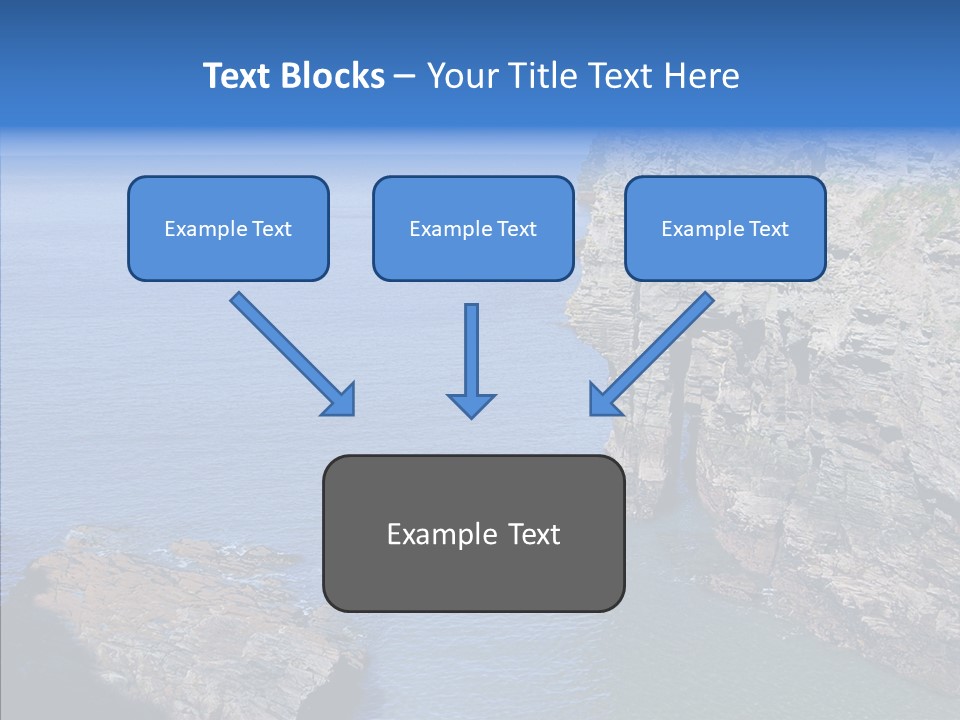 Text Blocks – Your Title Text Here

Example Text

Example Text

Example Text

Example Text